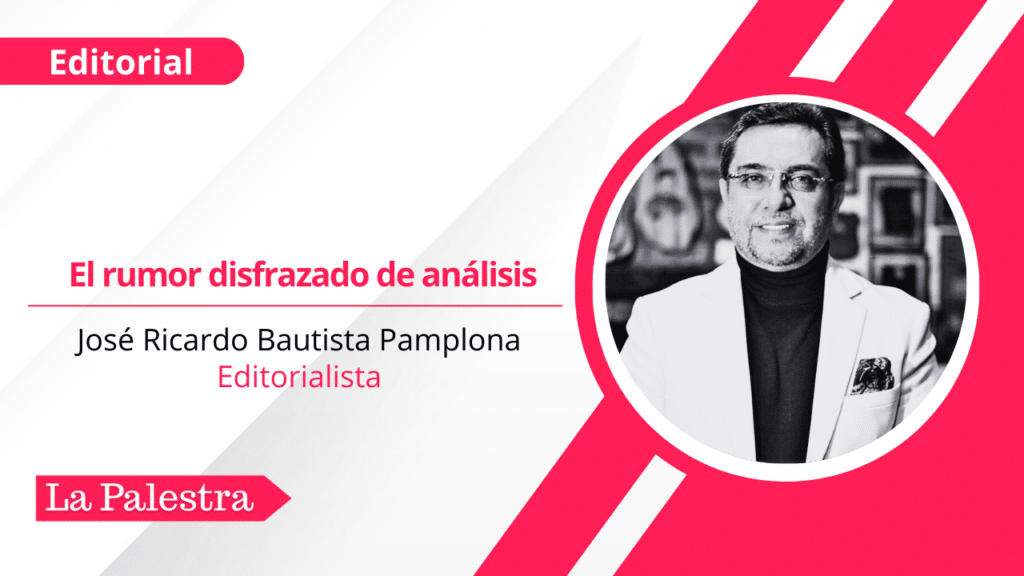 Editorial

El rumor disfrazado de análisis

José Ricardo Bautista Pamplona
Editorialista

La Palestra